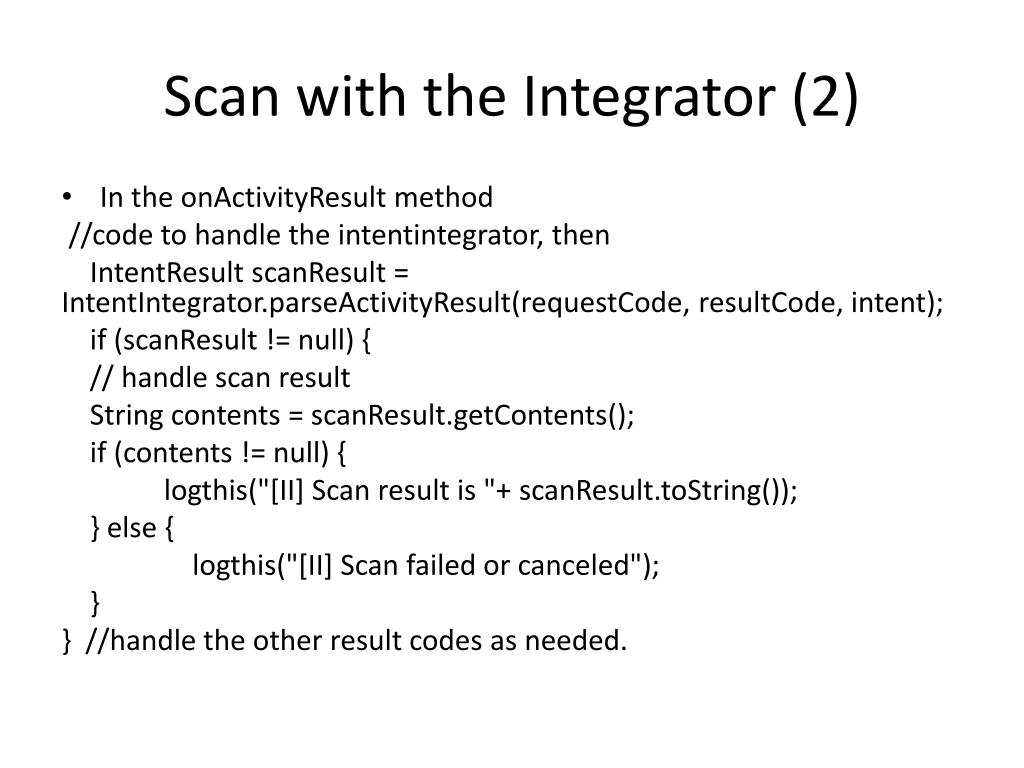 Scan with the Integrator (2)

• In the onActivityResult method
//code to handle the intentintegrator, then
IntentResult scanResult = IntentIntegrator.parseActivityResult(requestCode, resultCode, intent);
if (scanResult != null) {
// handle scan result
String contents = scanResult.getContents();
if (contents != null) {
logthis("[II] Scan result is "+ scanResult.toString());
} else {
logthis("[II] Scan failed or canceled");
}
} //handle the other result codes as needed.